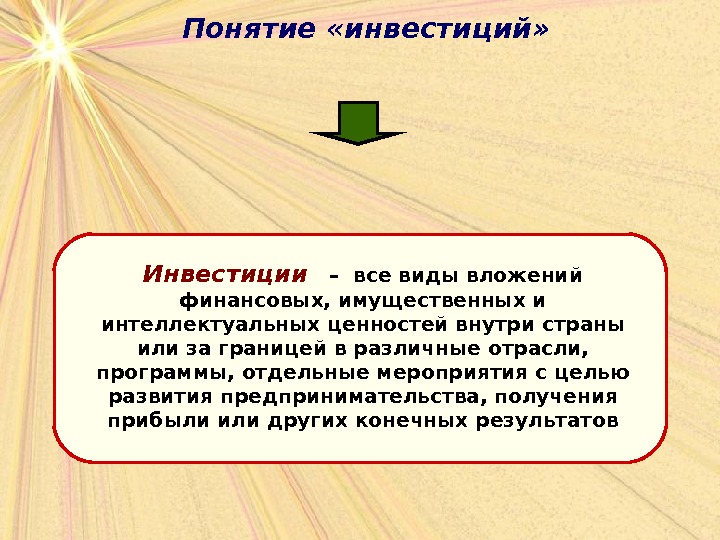 Понятие «инвестиций»

Инвестиции – все виды вложений финансовых, имущественных и интеллектуальных ценностей внутри страны или за границей в различные отрасли, программы, отдельные мероприятия с целью развития предпринимательства, получения прибыли или других конечных результатов